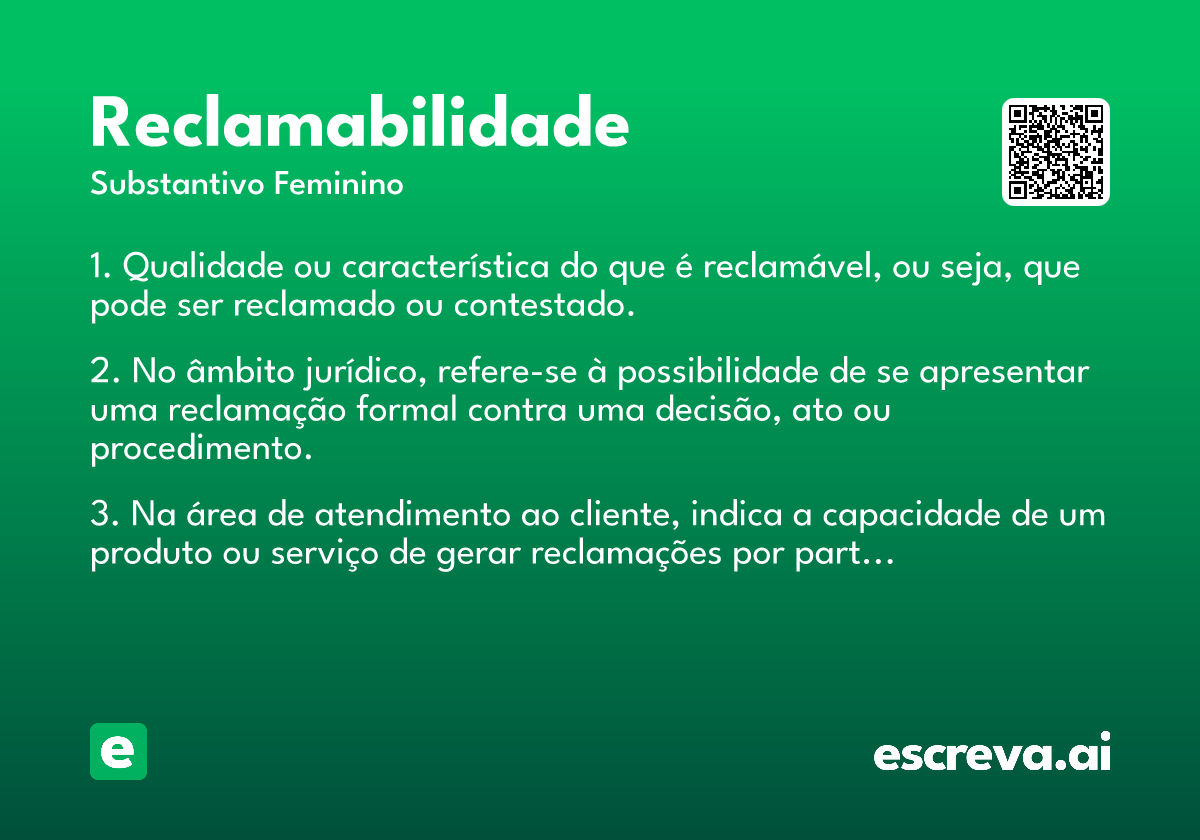 Reclamabilidade
Substantivo Feminino

1. Qualidade ou característica do que é reclamável, ou seja, que pode ser reclamado ou contestado.

2. No âmbito jurídico, refere-se à possibilidade de se apresentar uma reclamação formal contra uma decisão, ato ou procedimento.

3. Na área de atendimento ao cliente, indica a capacidade de um produto ou serviço de gerar reclamações por part...

e

escreva.ai